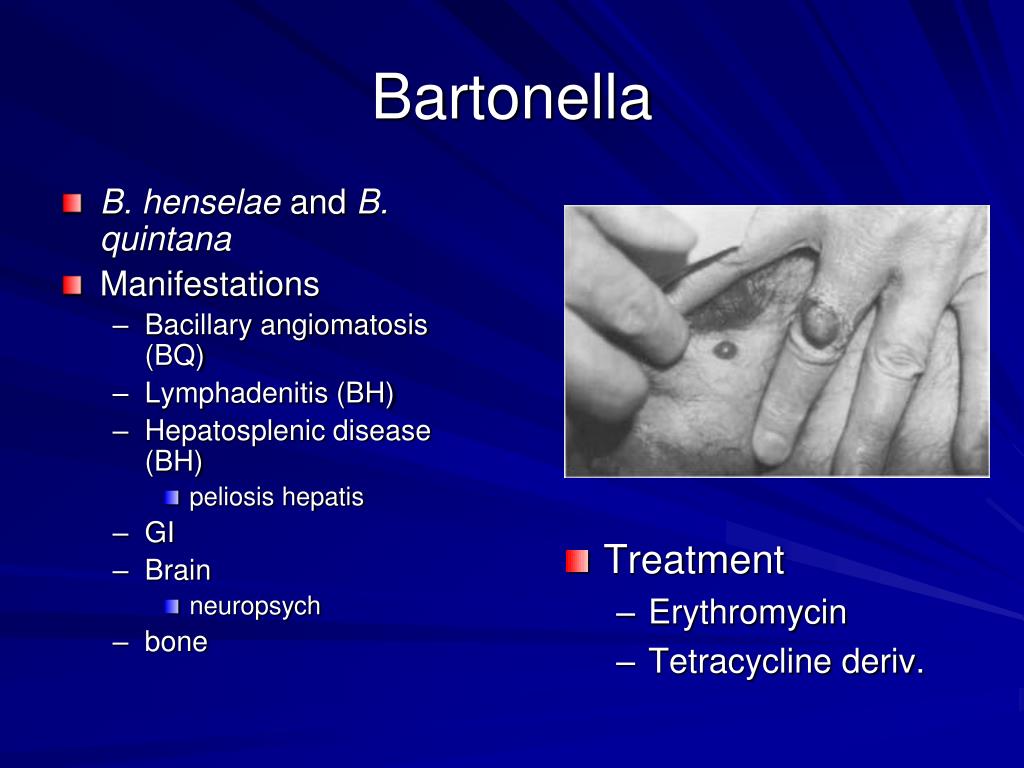 Bartonella

B. henselae and B. quintana

Manifestations

– Bacillary angiomatosis (BQ)
– Lymphadenitis (BH)
– Hepatosplenic disease (BH)
  peliosis hepatis
– GI
– Brain
  neuropsych
– bone

Treatment

– Erythromycin
– Tetracycline deriv.